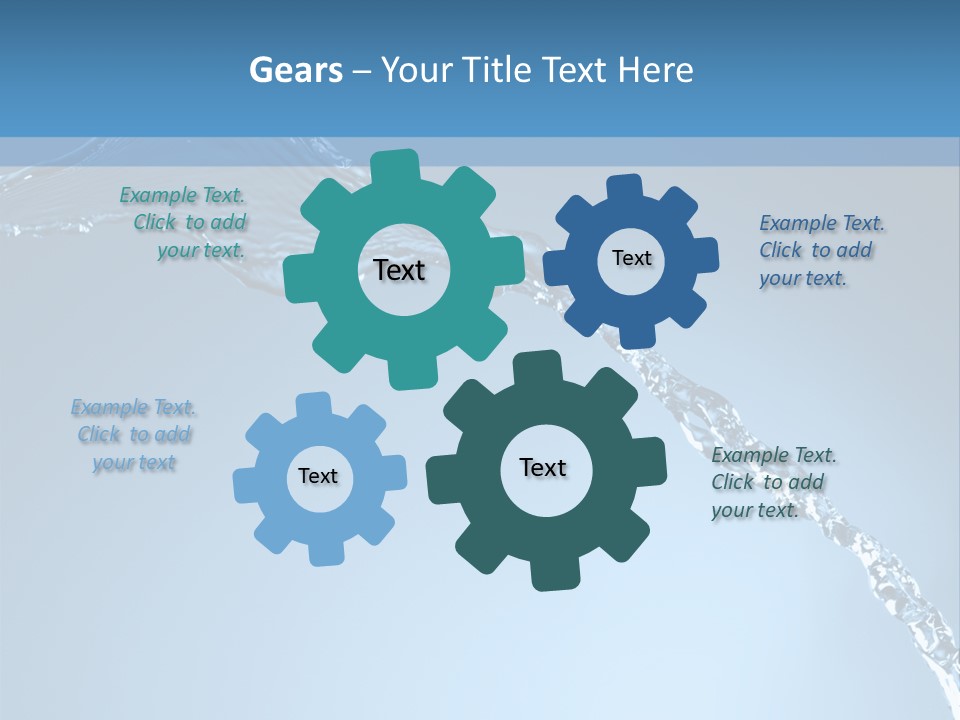 Gears – Your Title Text Here

Example Text. Click to add your text.

Text

Text

Example Text. Click to add your text.

Example Text. Click to add your text

Text

Text

Example Text. Click to add your text.